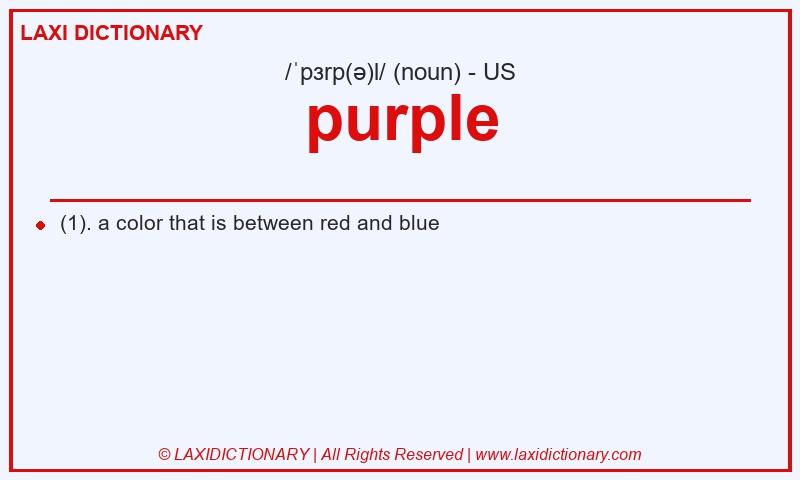 LAXI DICTIONARY

/ˈpɜrp(ə)l/ (noun) - US

purple

(1). a color that is between red and blue

© LAXIDICTIONARY | All Rights Reserved | www.laxidictionary.com